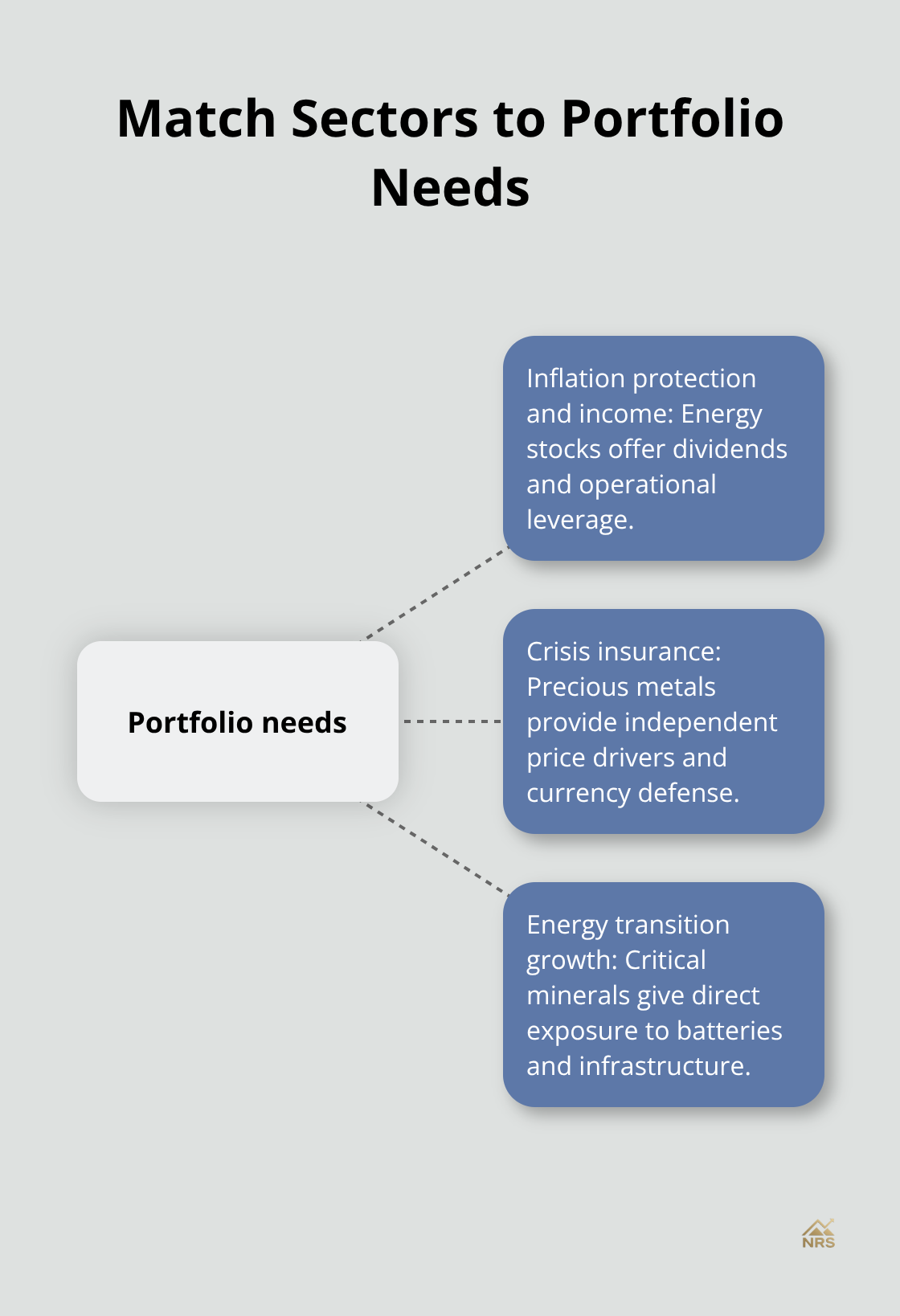 Match Sectors to Portfolio Needs

Portfolio needs

Inflation protection and income: Energy stocks offer dividends and operational leverage.

Crisis insurance: Precious metals provide independent price drivers and currency defense.

Energy transition growth: Critical minerals give direct exposure to batteries and infrastructure.

NRS